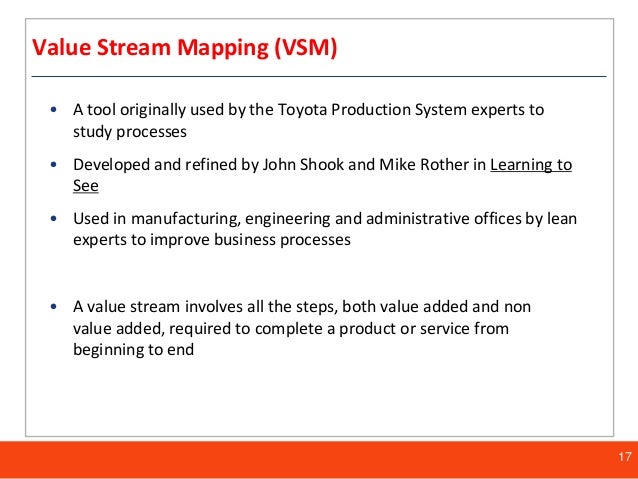 Value Stream Mapping (VSM)

• A tool originally used by the Toyota Production System experts to study processes

• Developed and refined by John Shook and Mike Rother in Learning to See

• Used in manufacturing, engineering and administrative offices by lean experts to improve business processes

• A value stream involves all the steps, both value added and non value added, required to complete a product or service from beginning to end

17